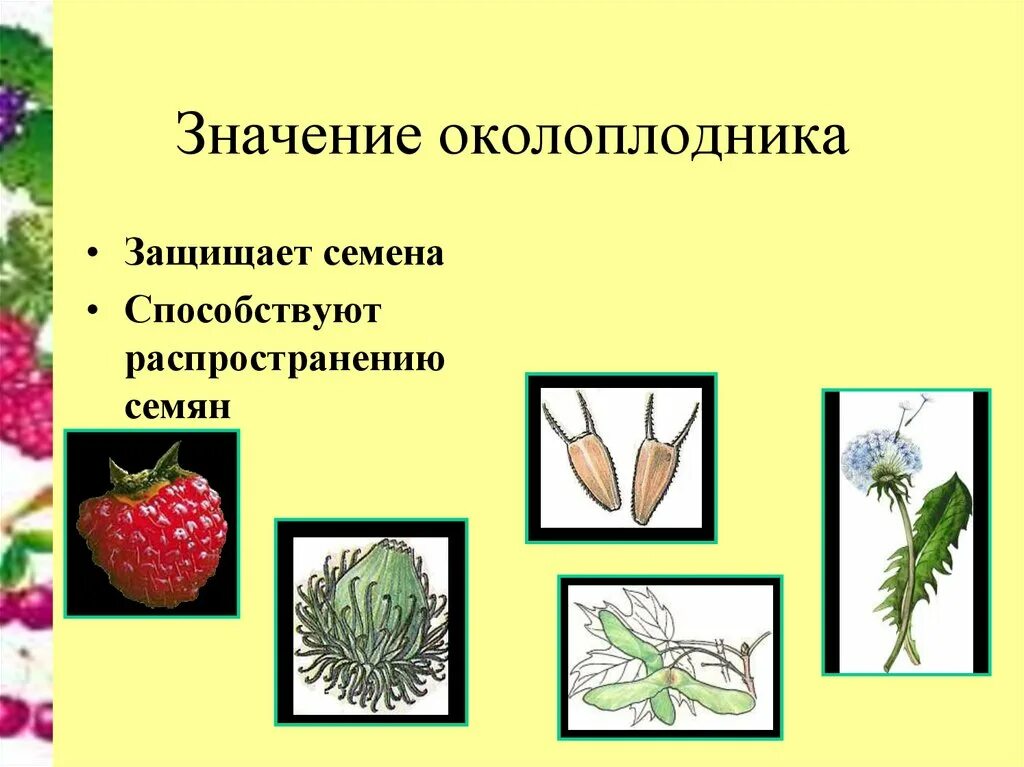 Значение околоплодника

• Защищает семена
• Способствуют распространению семян